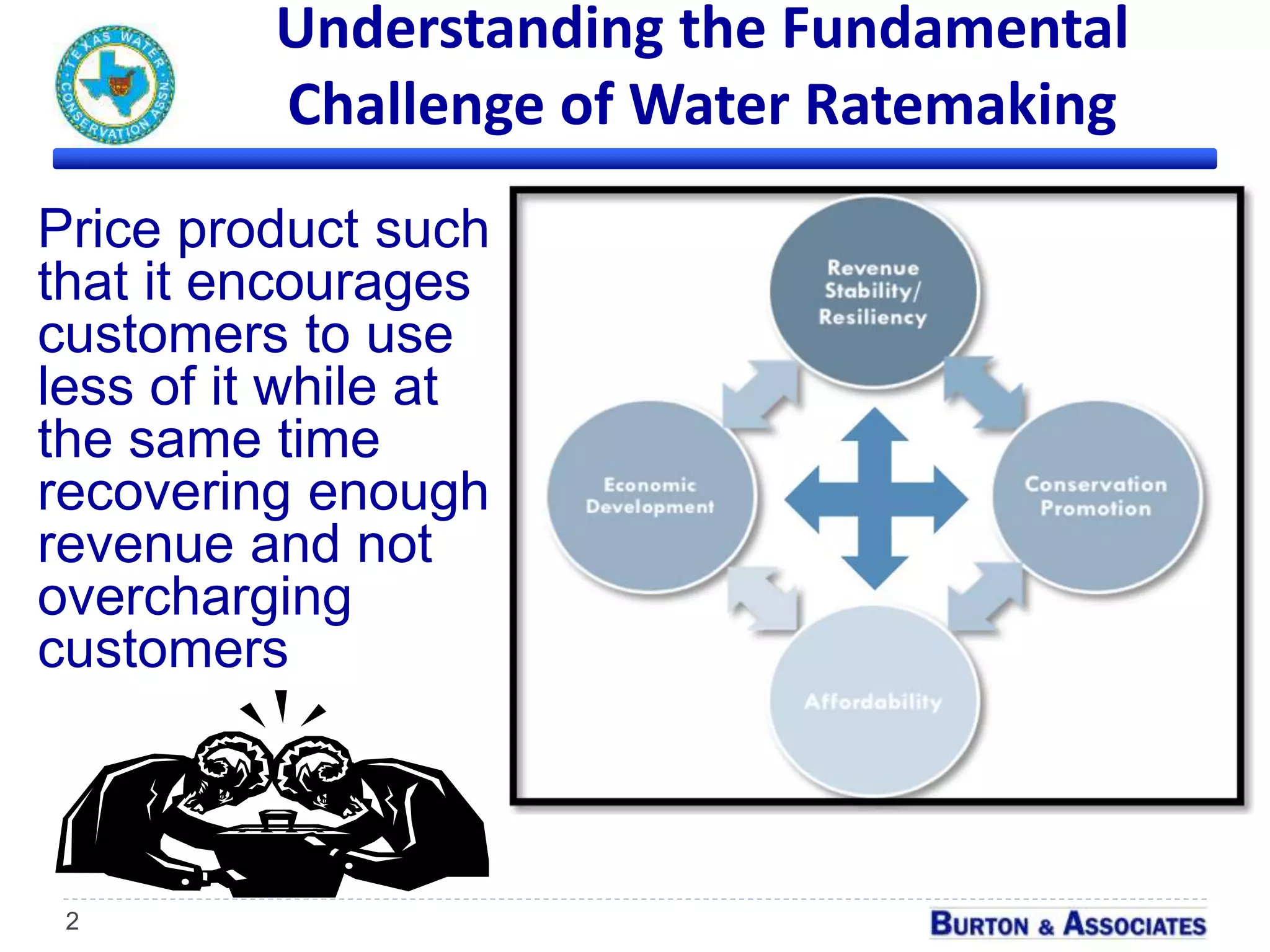 TEXAS WATER CONSERVATION ASSN.

Understanding the Fundamental Challenge of Water Ratemaking

Price product such that it encourages customers to use less of it while at the same time recovering enough revenue and not overcharging customers

Revenue Stability/ Resiliency

Economic Development

Conservation Promotion

Affordability

2

BURTON & ASSOCIATES